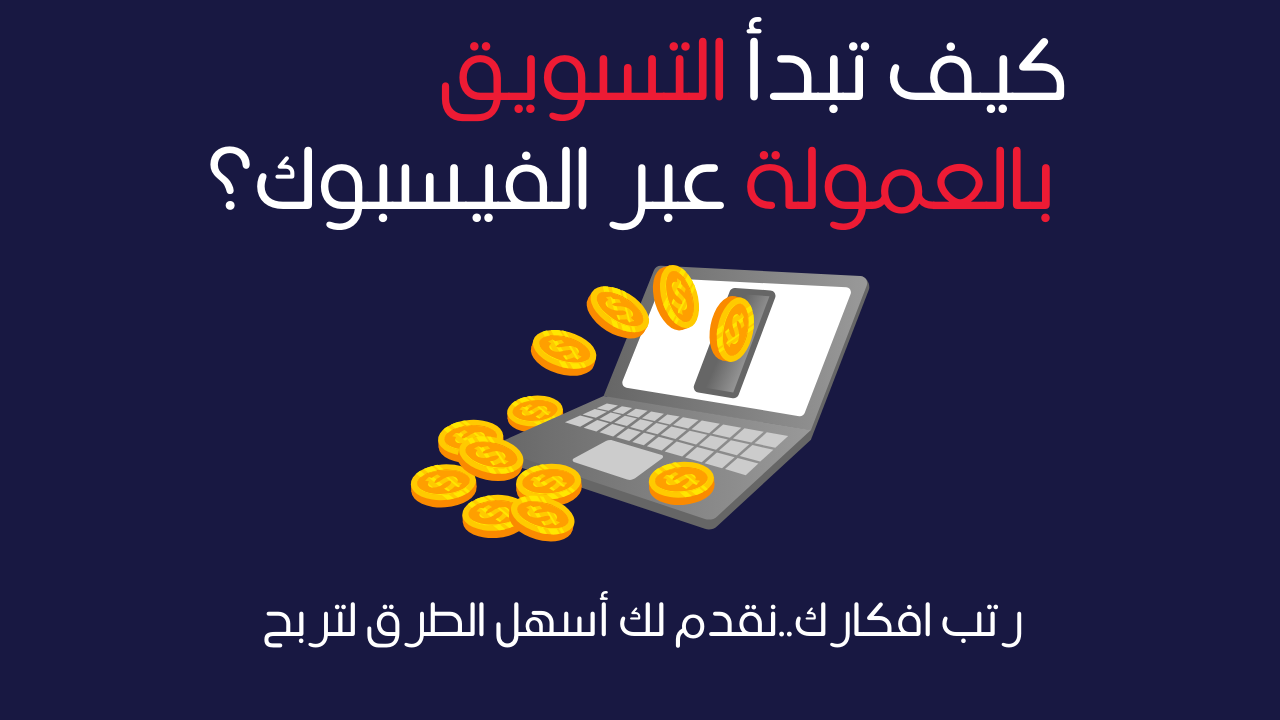 كيف تبدأ التسويق بالعمولة عبر الفيسبوك؟

رتب افكارك..نقدم لك أسهل الطرق لتربح